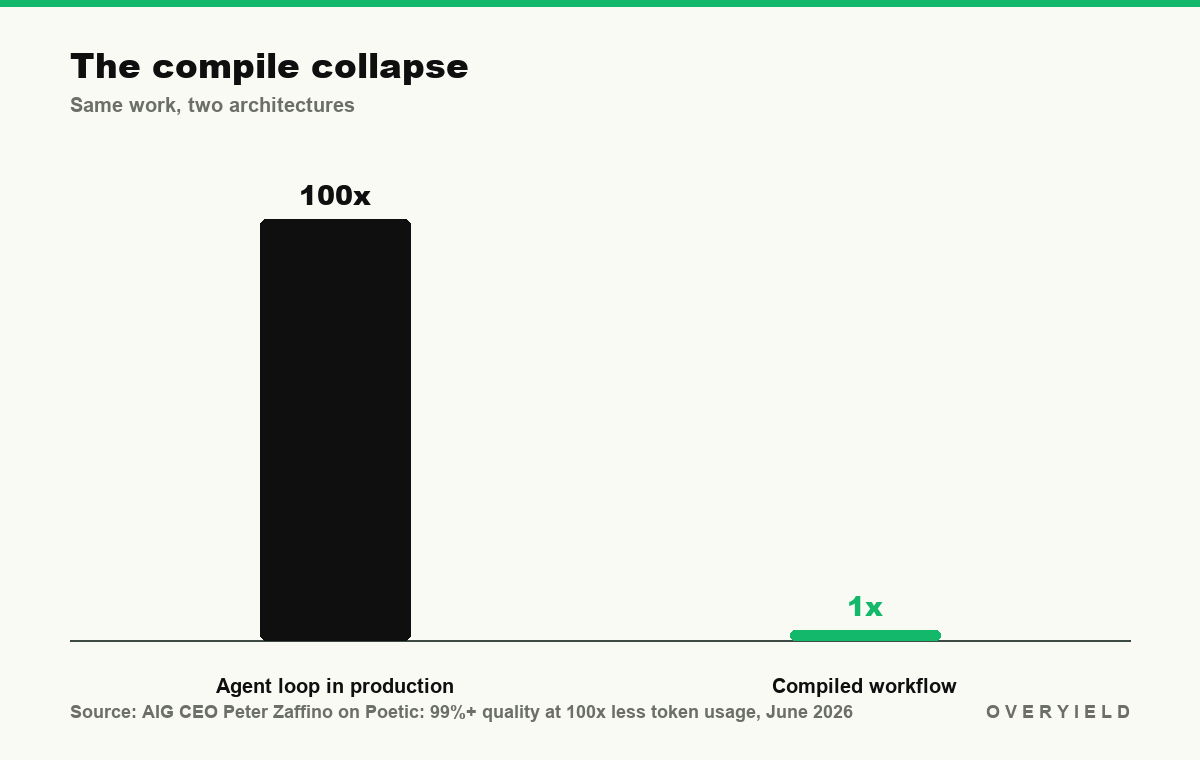 The compile collapse
Same work, two architectures

100x

1x

Agent loop in production

Compiled workflow

Source: AIG CEO Peter Zaffino on Poetic: 99%+ quality at 100x less token usage, June 2026

OVERYIELD